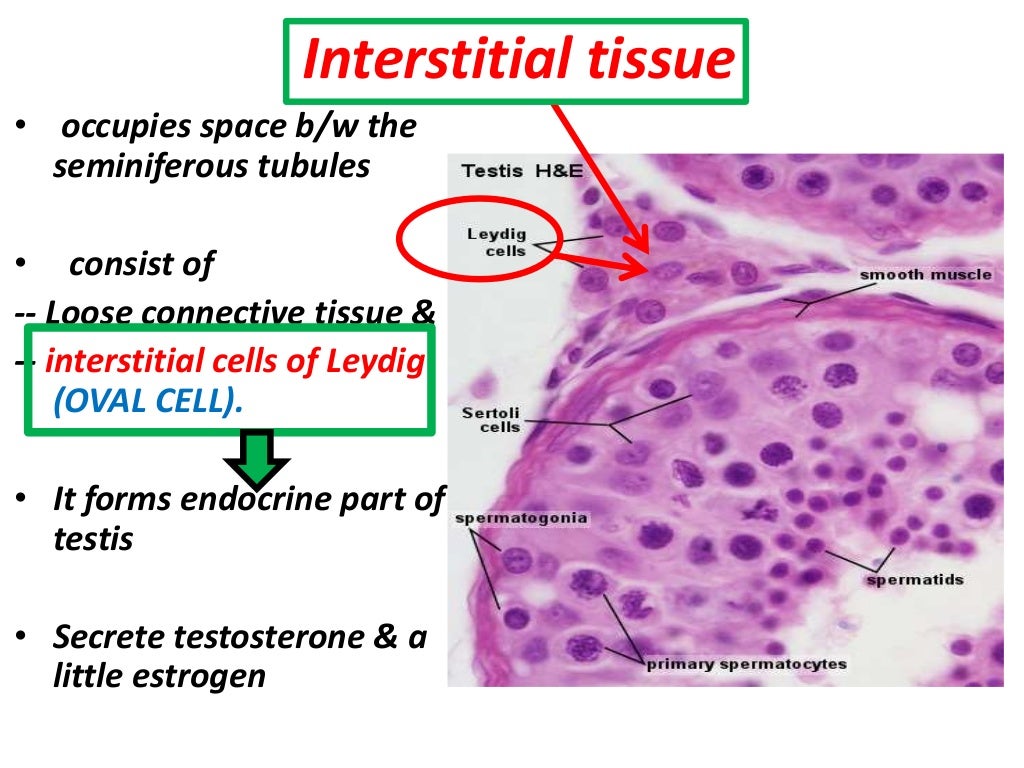 Interstitial tissue

• occupies space b/w the seminiferous tubules

• consist of

-- Loose connective tissue &

-- interstitial cells of Leydig (OVAL CELL).

• It forms endocrine part of testis

• Secrete testosterone & a little estrogen

Testis H&E

Leydig cells

smooth muscle

Sertoli cells

spermatogonia

spermatids

primary spermatocytes